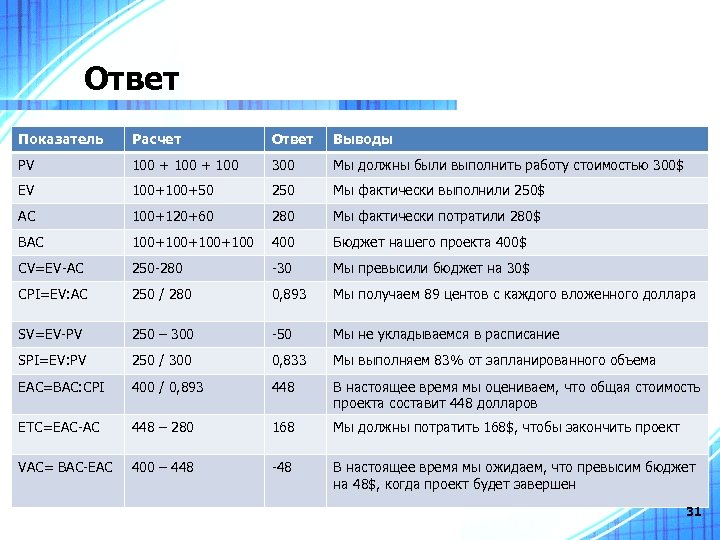 Ответ

| Показатель | Расчет | Ответ | Выводы |
|---|---|---|---|
| PV | 100 + 100 + 100 | 300 | Мы должны были выполнить работу стоимостью 300$ |
| EV | 100+100+50 | 250 | Мы фактически выполнили 250$ |
| AC | 100+120+60 | 280 | Мы фактически потратили 280$ |
| BAC | 100+100+100+100 | 400 | Бюджет нашего проекта 400$ |
| CV=EV-AC | 250-280 | -30 | Мы превысили бюджет на 30$ |
| CPI=EV:AC | 250 / 280 | 0,893 | Мы получаем 89 центов с каждого вложенного доллара |
| SV=EV-PV | 250 – 300 | -50 | Мы не укладываемся в расписание |
| SPI=EV:PV | 250 / 300 | 0,833 | Мы выполняем 83% от запланированного объема |
| EAC=BAC:CPI | 400 / 0,893 | 448 | В настоящее время мы оцениваем, что общая стоимость проекта составит 448 долларов |
| ETC=EAC-AC | 448 – 280 | 168 | Мы должны потратить 168$, чтобы закончить проект |
| VAC= BAC-EAC | 400 – 448 | -48 | В настоящее время мы ожидаем, что превысим бюджет на 48$, когда проект будет завершен |

31